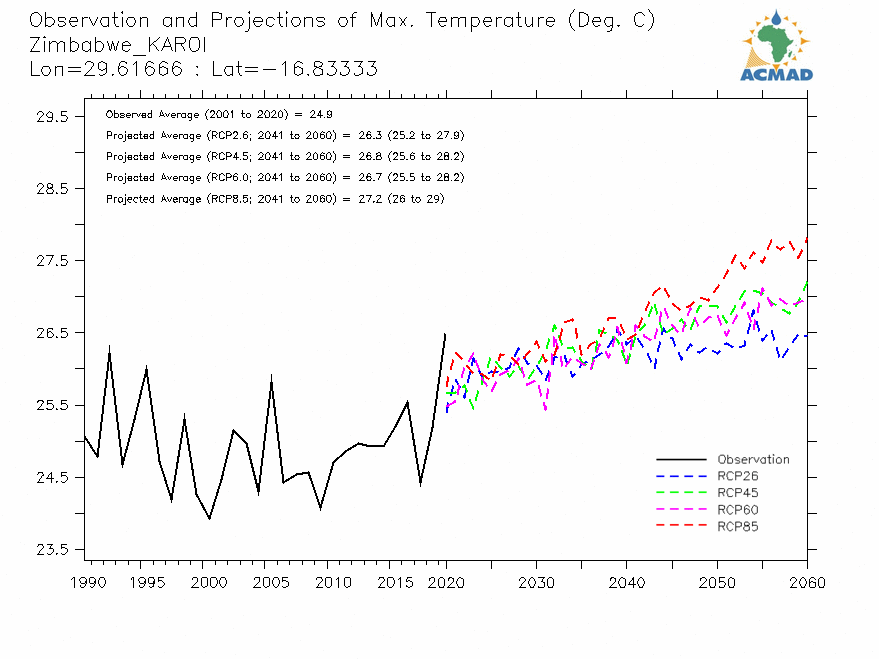 Observation and Projections of Max. Temperature (Deg. C)
Zimbabwe_KAROI
Lon=29.61666 : Lat=−16.83333

ACMAD

Observed Average (2001 to 2020) = 24.9
Projected Average (RCP2.6; 2041 to 2060) = 26.3 (25.2 to 27.9)
Projected Average (RCP4.5; 2041 to 2060) = 26.8 (25.6 to 28.2)
Projected Average (RCP6.0; 2041 to 2060) = 26.7 (25.5 to 28.2)
Projected Average (RCP8.5; 2041 to 2060) = 27.2 (26 to 29)

29.5
28.5
27.5
26.5
25.5
24.5
23.5

Observation
RCP26
RCP45
RCP60
RCP85

1990 1995 2000 2005 2010 2015 2020 2030 2040 2050 2060